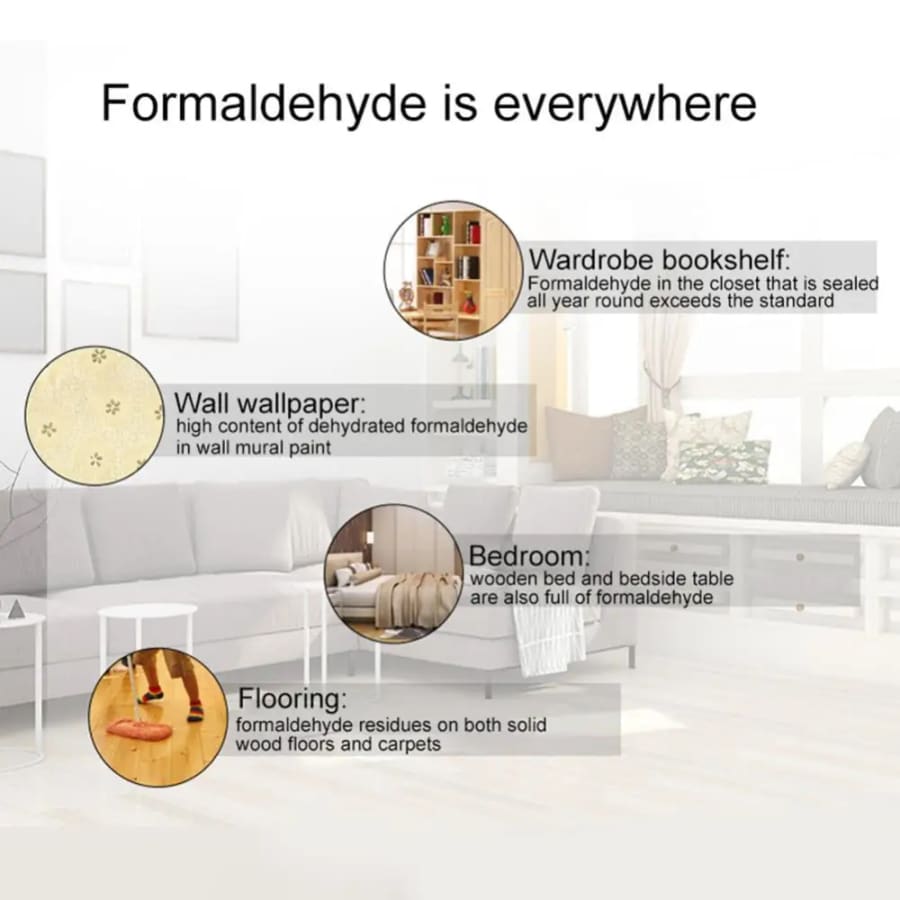 Formaldehyde is everywhere

Wardrobe bookshelf:
Formaldehyde in the closet that is sealed all year round exceeds the standard

Wall wallpaper:
high content of dehydrated formaldehyde in wall mural paint

Bedroom:
wooden bed and bedside table are also full of formaldehyde

Flooring:
formaldehyde residues on both solid wood floors and carpets